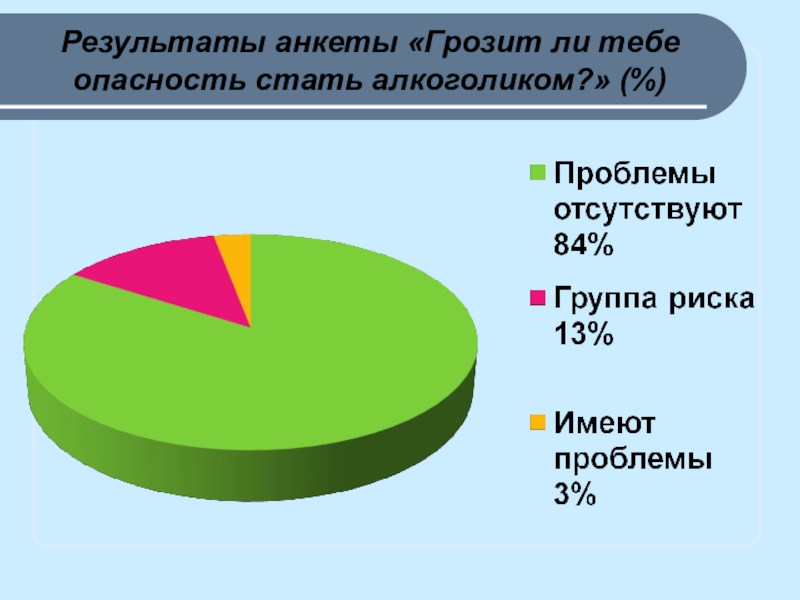 Результаты анкеты «Грозит ли тебе опасность стать алкоголиком?» (%)

Проблемы отсутствуют 84%

Группа риска 13%

Имеют проблемы 3%